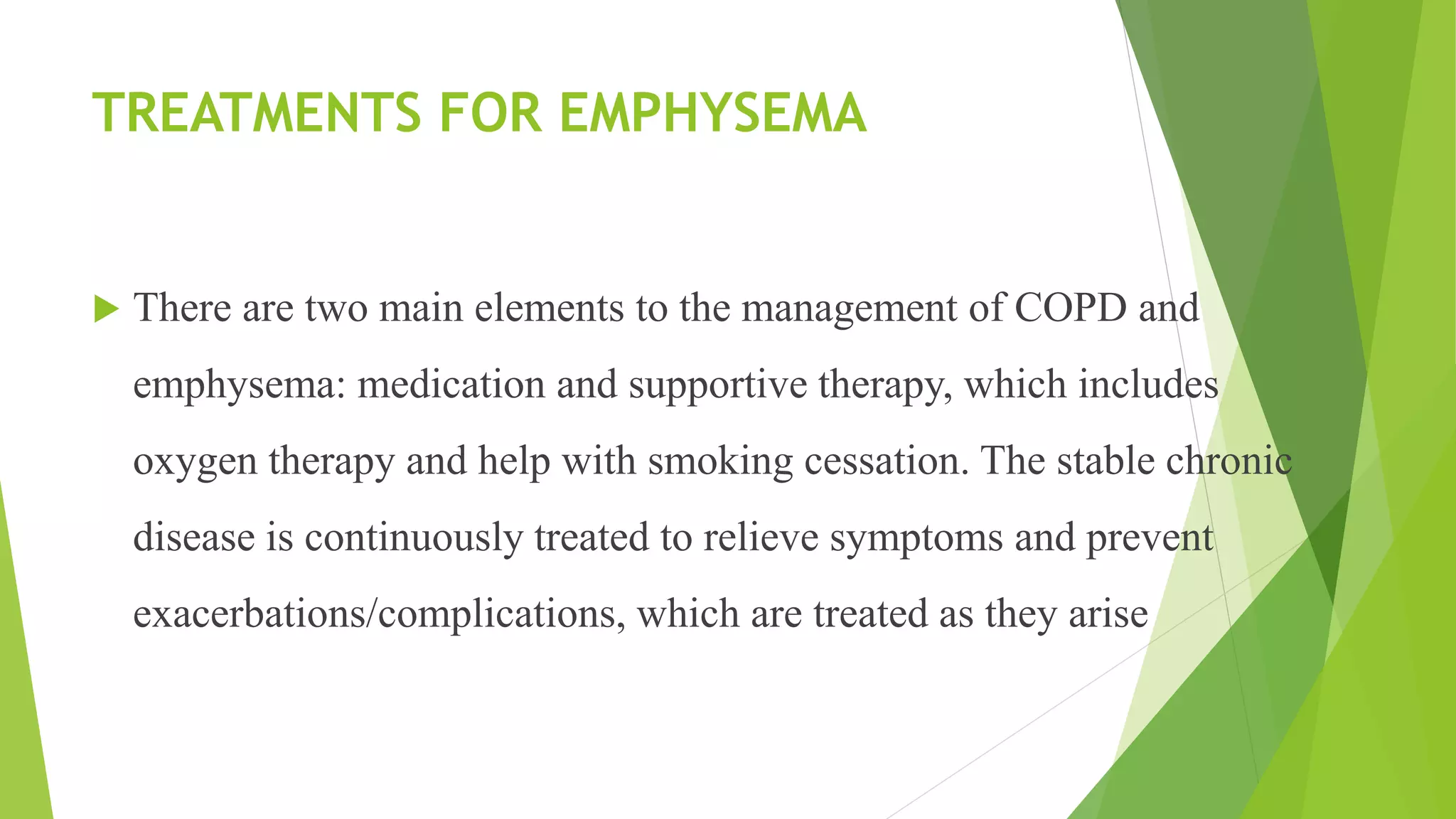 TREATMENTS FOR EMPHYSEMA

There are two main elements to the management of COPD and emphysema: medication and supportive therapy, which includes oxygen therapy and help with smoking cessation. The stable chronic disease is continuously treated to relieve symptoms and prevent exacerbations/complications, which are treated as they arise